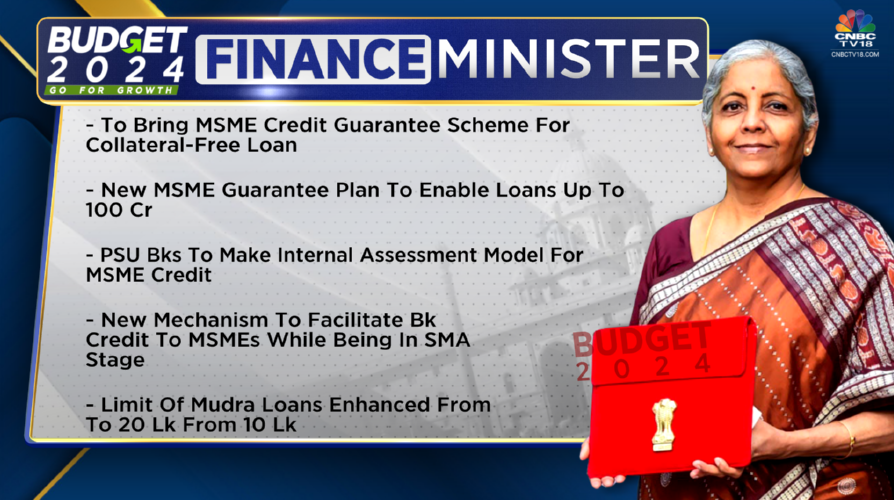 BUDGET 2024
GO FOR GROWTH

FINANCE MINISTER

CNBC TV18
CNBCTV18.COM

- To Bring MSME Credit Guarantee Scheme For Collateral-Free Loan

- New MSME Guarantee Plan To Enable Loans Up To 100 Cr

- PSU Bks To Make Internal Assessment Model For MSME Credit

- New Mechanism To Facilitate Bk Credit To MSMEs While Being In SMA Stage

- Limit Of Mudra Loans Enhanced From To 20 Lk From 10 Lk

BUDGET 2024